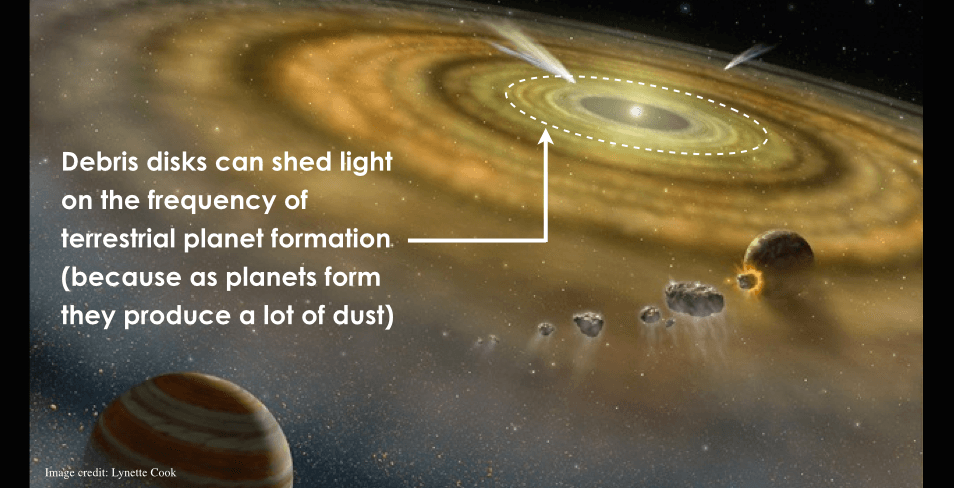 Debris disks can shed light on the frequency of terrestrial planet formation (because as planets form they produce a lot of dust)

Image credit: Lynette Cook